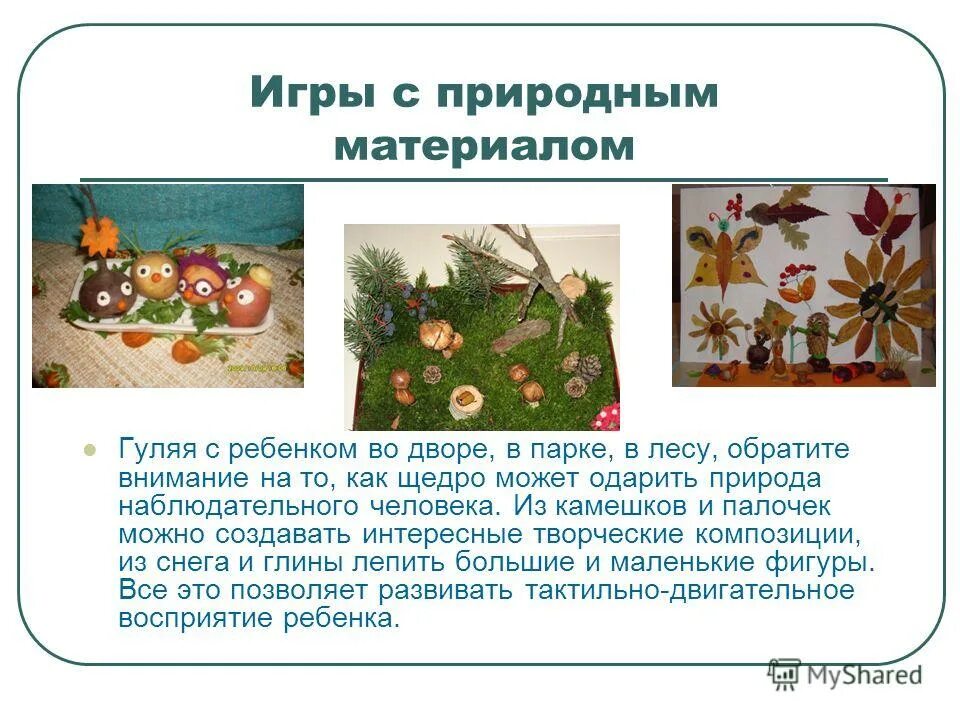 Игры с природным материалом

Гуляя с ребенком во дворе, в парке, в лесу, обратите внимание на то, как щедро может одарить природа наблюдательного человека. Из камешков и палочек можно создавать интересные творческие композиции, из снега и глины лепить большие и маленькие фигуры. Все это позволяет развивать тактильно-двигательное восприятие ребенка.

MyShared